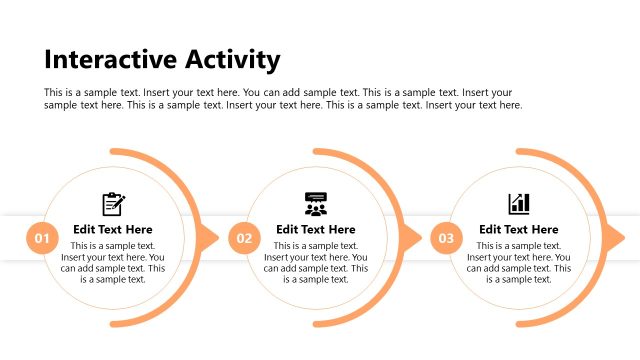 Interactive Activity

This is a sample text. Insert your text here. You can add sample text. This is a sample text. Insert your sample text here. This is a sample text. Insert your text here. This is a sample text. Insert your text here.

01

Edit Text Here

This is a sample text. Insert your text here. You can add sample text. This is a sample text.

02

Edit Text Here

This is a sample text. Insert your text here. You can add sample text. This is a sample text.

03

Edit Text Here

This is a sample text. Insert your text here. You can add sample text. This is a sample text.